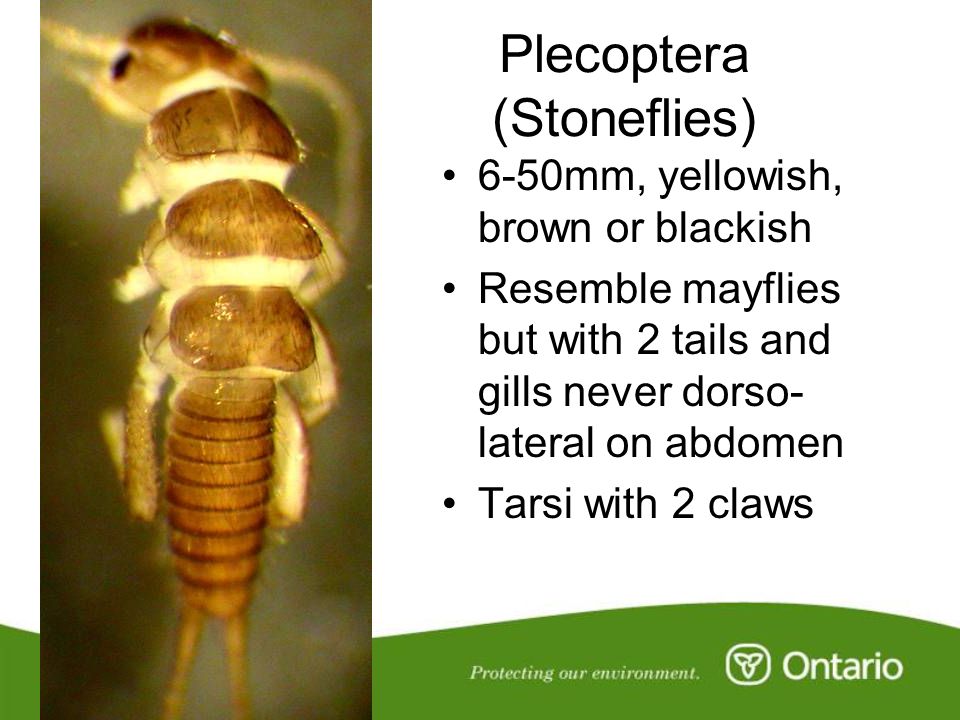 Plecoptera
(Stoneflies)

• 6-50mm, yellowish, brown or blackish
• Resemble mayflies but with 2 tails and gills never dorso-lateral on abdomen
• Tarsi with 2 claws

Protecting our environment. Ontario